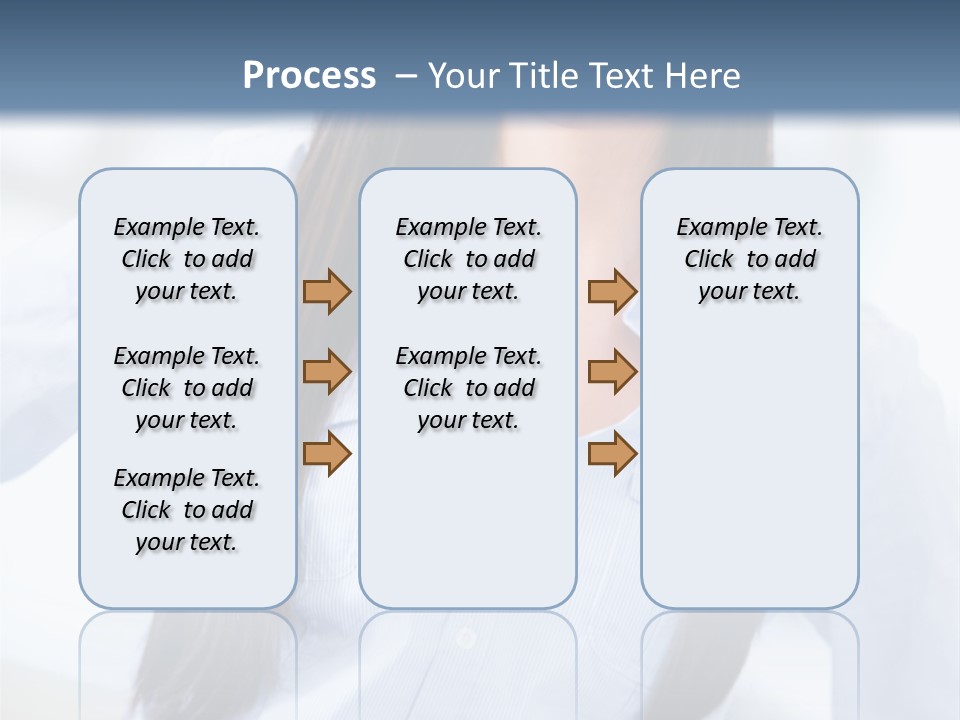 Process – Your Title Text Here

Example Text. Click to add your text.

Example Text. Click to add your text.

Example Text. Click to add your text.

Example Text. Click to add your text.

Example Text. Click to add your text.

Example Text. Click to add your text.